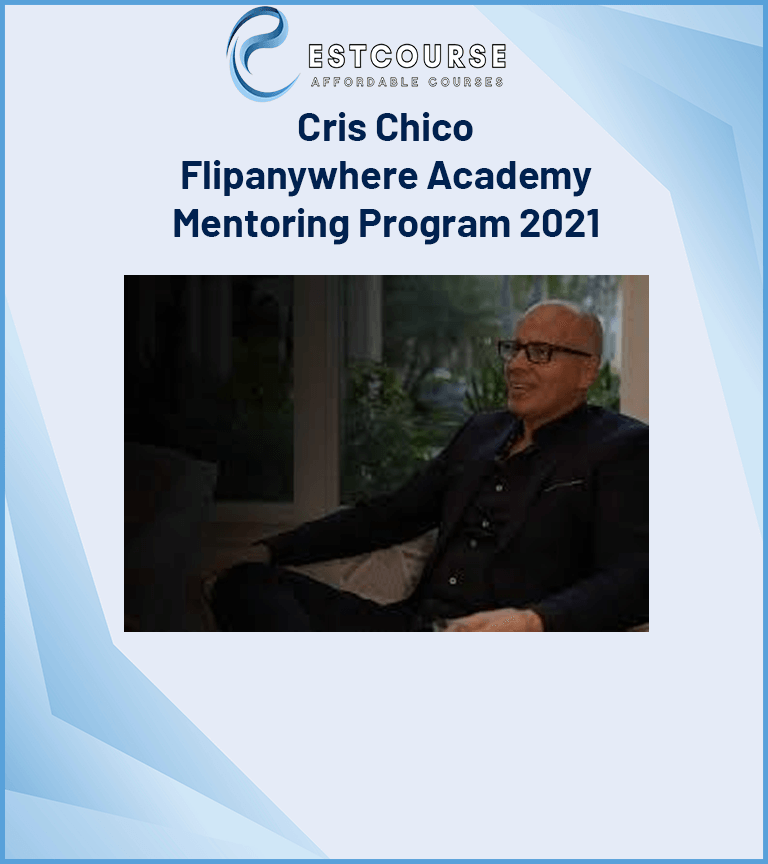 ESTCOURSE
AFFORDABLE COURSES

Cris Chico
Flipanywhere Academy
Mentoring Program 2021